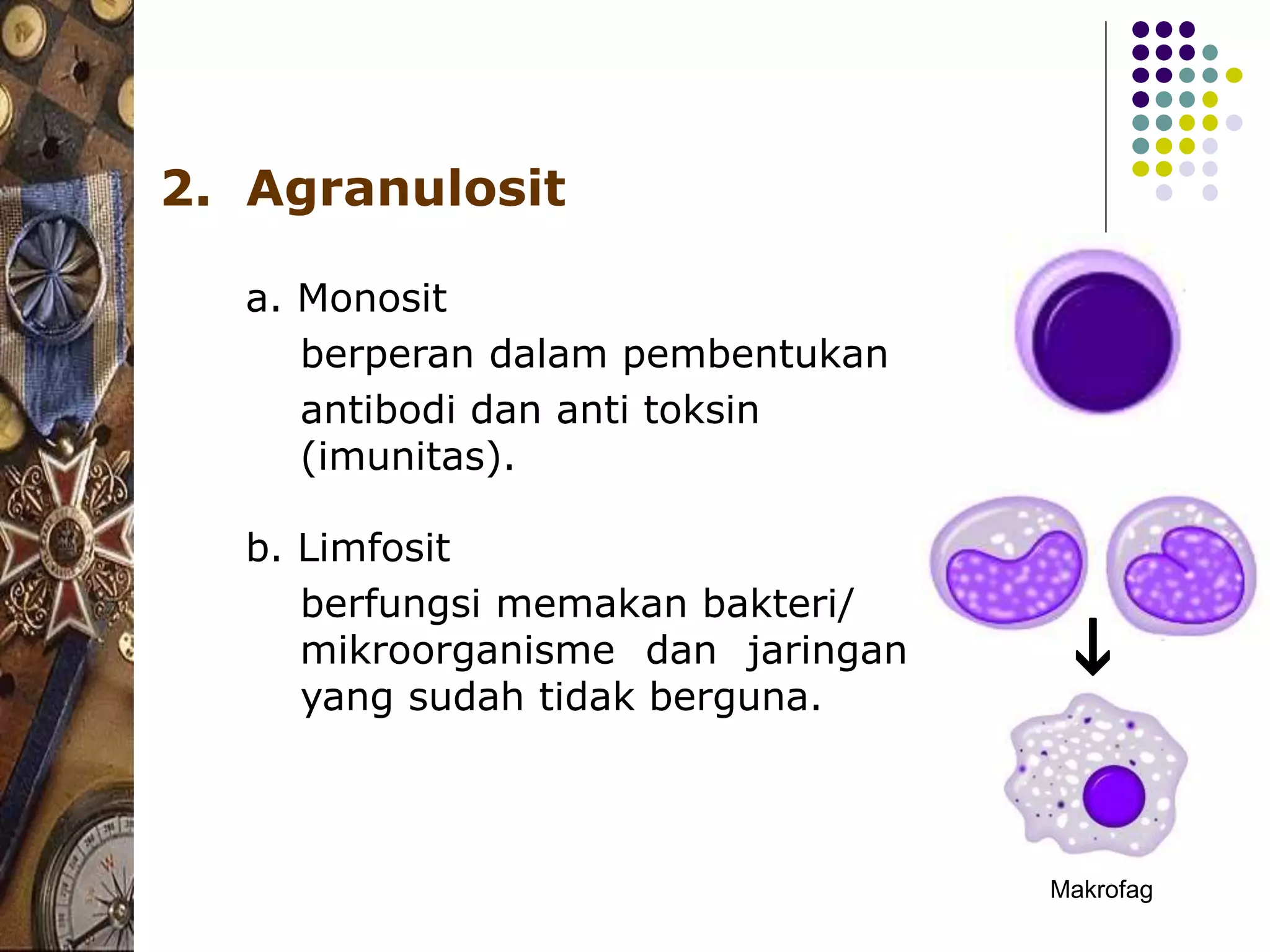 2. Agranulosit

a. Monosit

berperan dalam pembentukan antibodi dan anti toksin (imunitas).

b. Limfosit

berfungsi memakan bakteri/ mikroorganisme dan jaringan yang sudah tidak berguna.

Makrofag